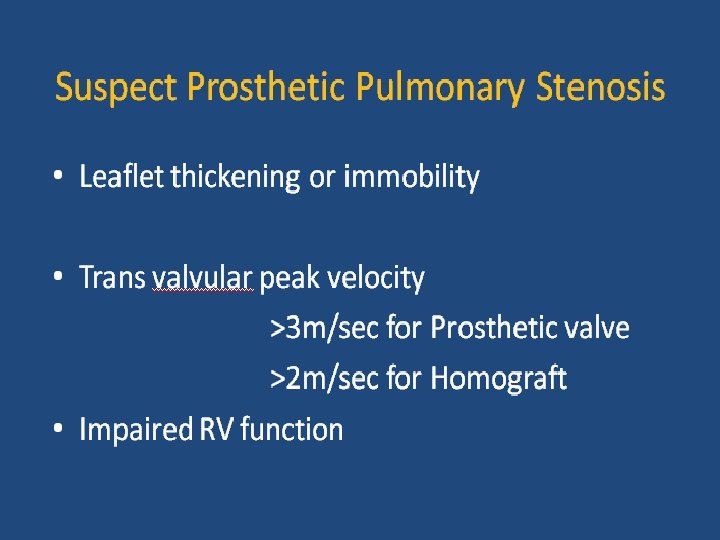 Suspect Prosthetic Pulmonary Stenosis

• Leaflet thickening or immobility

• Trans valvular peak velocity
>3m/sec for Prosthetic valve
>2m/sec for Homograft

• Impaired RV function